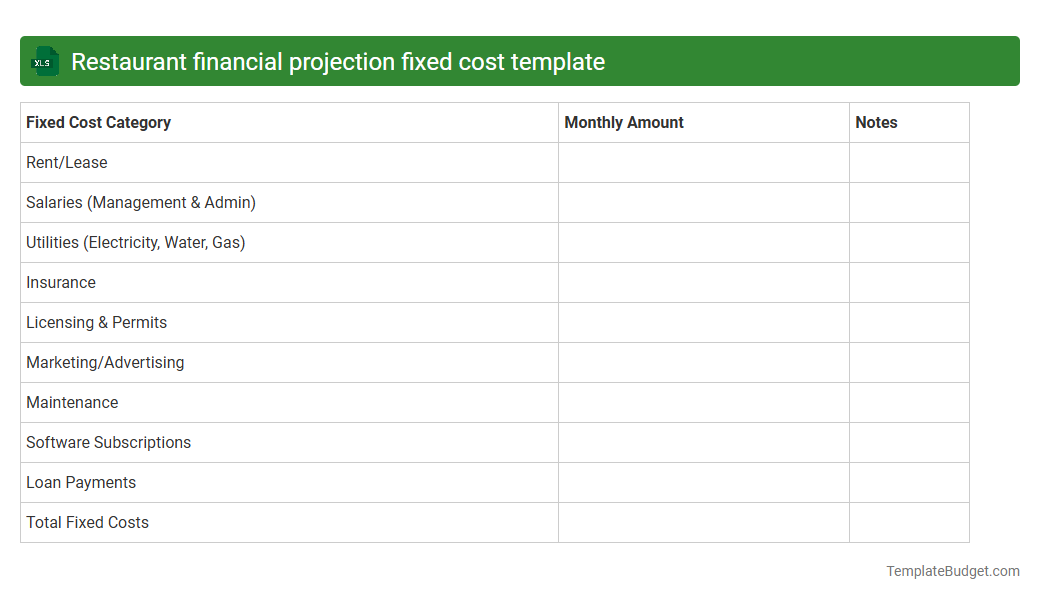 XLS Restaurant financial projection fixed cost template

| Fixed Cost Category | Monthly Amount | Notes |
|---|---|---|
| Rent/Lease | | |
| Salaries (Management & Admin) | | |
| Utilities (Electricity, Water, Gas) | | |
| Insurance | | |
| Licensing & Permits | | |
| Marketing/Advertising | | |
| Maintenance | | |
| Software Subscriptions | | |
| Loan Payments | | |
| Total Fixed Costs | | |

TemplateBudget.com